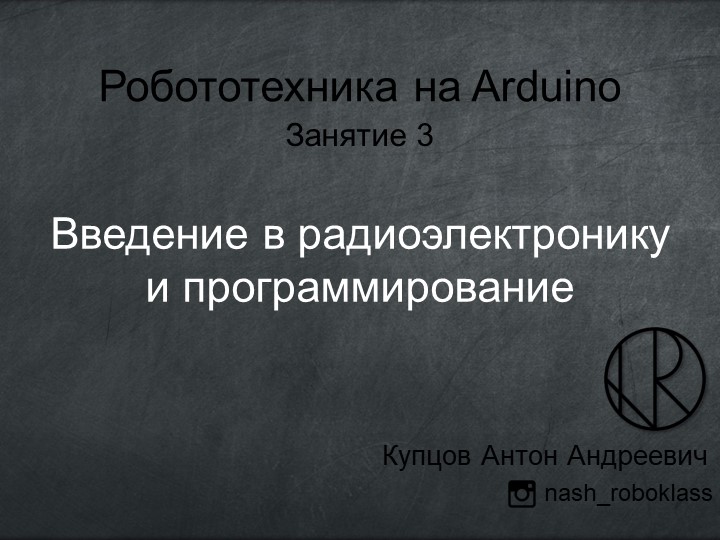 Робототехника на Arduino
Занятие 3

Введение в радиоэлектронику и программирование

Купцов Антон Андреевич
nash_roboklass